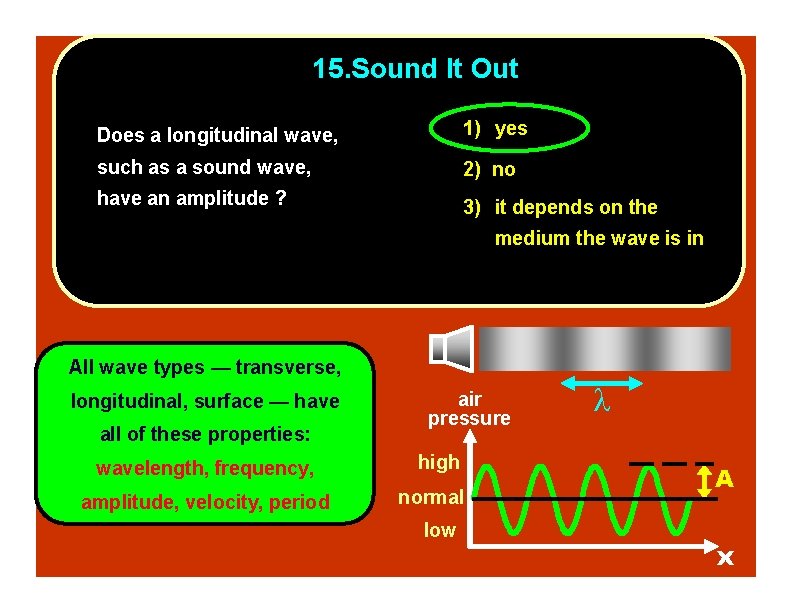 15.Sound It Out

Does a longitudinal wave, such as a sound wave, have an amplitude ?

1) yes

2) no

3) it depends on the medium the wave is in

All wave types — transverse, longitudinal, surface — have all of these properties: wavelength, frequency, amplitude, velocity, period

$\lambda$

air pressure

high

normal

low

A

x